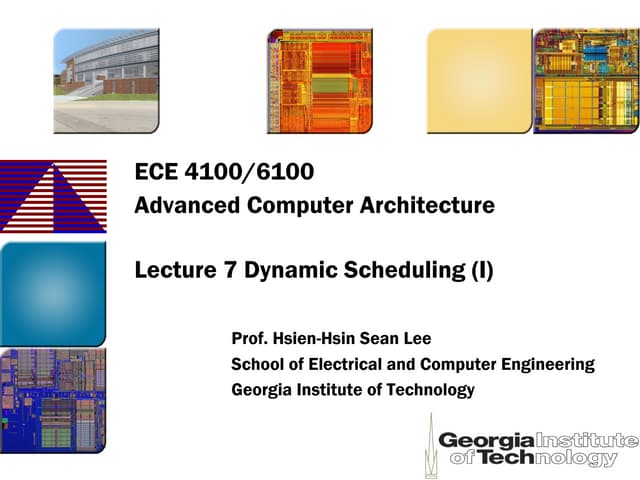 ECE 4100/6100
Advanced Computer Architecture

Lecture 7 Dynamic Scheduling (I)

Prof. Hsien-Hsin Sean Lee
School of Electrical and Computer Engineering
Georgia Institute of Technology

Georgia Institute of Technology